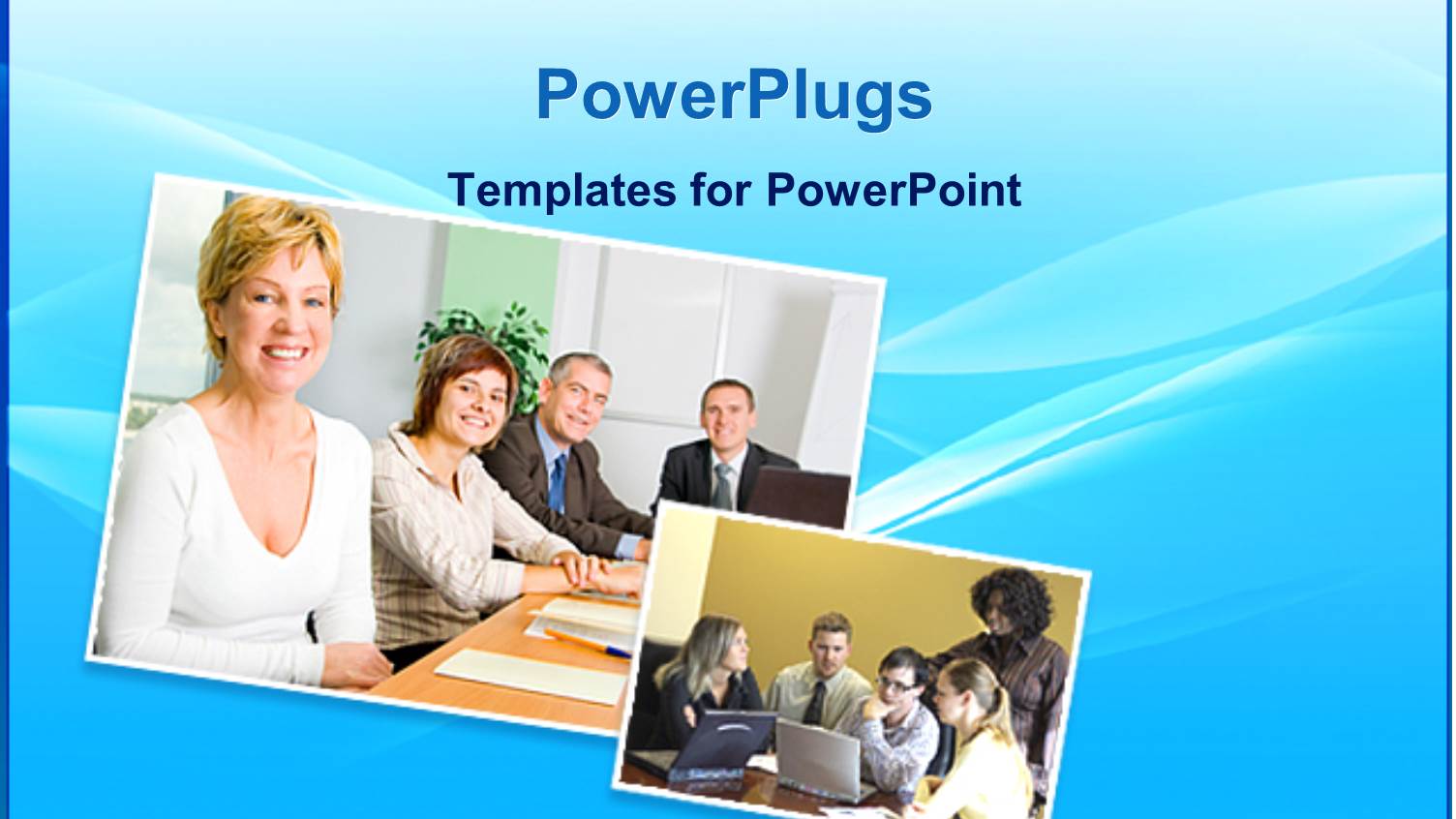 PowerPlugs

Templates for PowerPoint